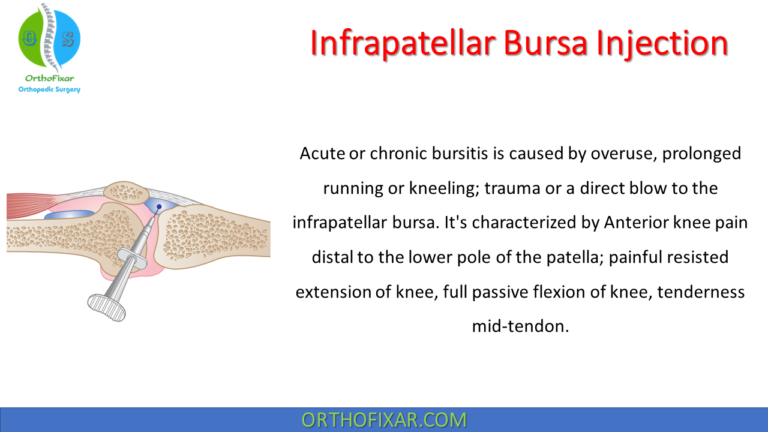 O S
OrthoFixar
Orthopedic Surgery

Infrapatellar Bursa Injection

Acute or chronic bursitis is caused by overuse, prolonged running or kneeling; trauma or a direct blow to the infrapatellar bursa. It's characterized by Anterior knee pain distal to the lower pole of the patella; painful resisted extension of knee, full passive flexion of knee, tenderness mid-tendon.

ORTHOFIXAR.COM